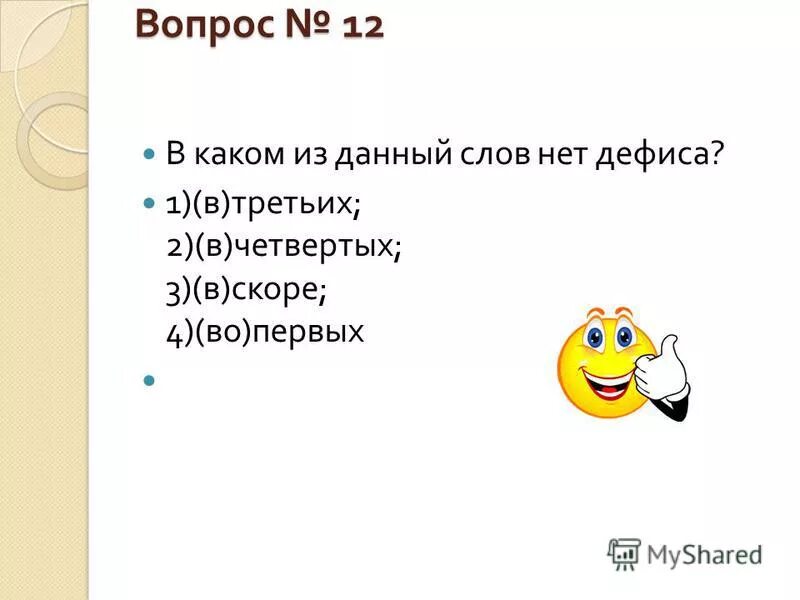 Вопрос № 12

В каком из данный слов нет дефиса?

1)(в)третьих;
2)(в)четвертых;
3)(в)скоре;
4)(во)первых

MyShared